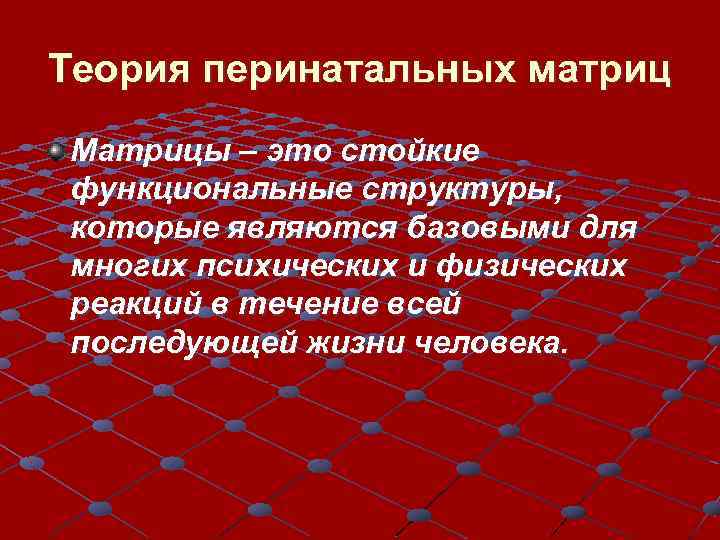 Теория перинатальных матриц

Матрицы – это стойкие функциональные структуры, которые являются базовыми для многих психических и физических реакций в течение всей последующей жизни человека.